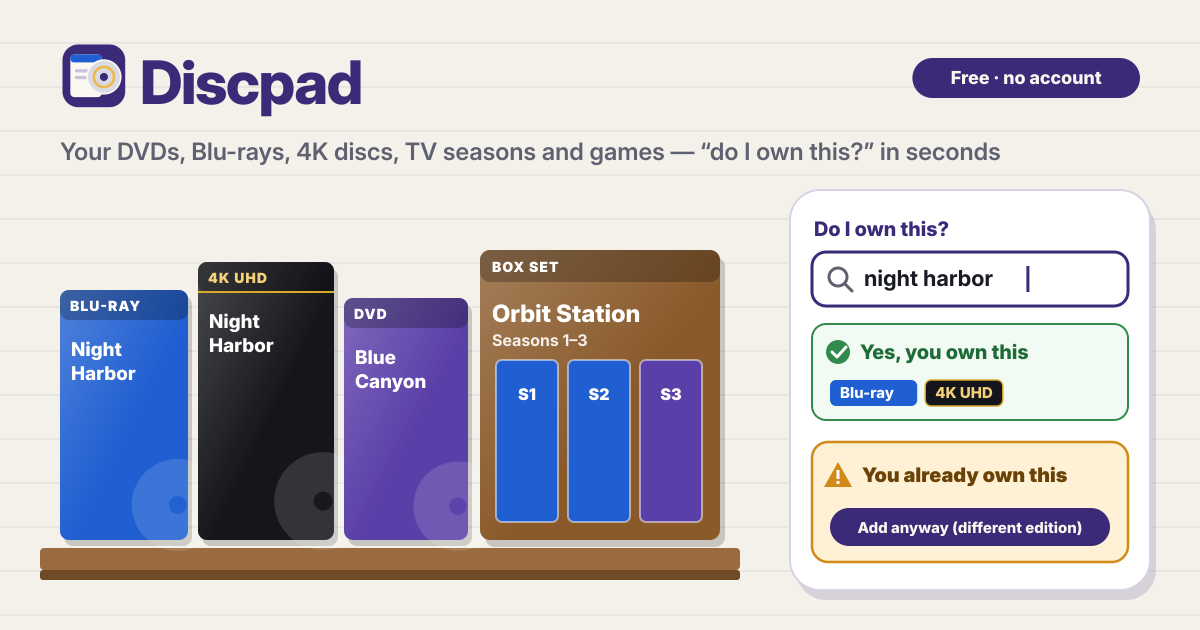 Discpad

Free · no account

Your DVDs, Blu-rays, 4K discs, TV seasons and games — “do I own this?” in seconds

BLU-RAY
Night Harbor

4K UHD
Night Harbor

DVD
Blue Canyon

BOX SET
Orbit Station
Seasons 1–3
S1
S2
S3

Do I own this?

night harbor

Yes, you own this
Blu-ray
4K UHD

You already own this
Add anyway (different edition)